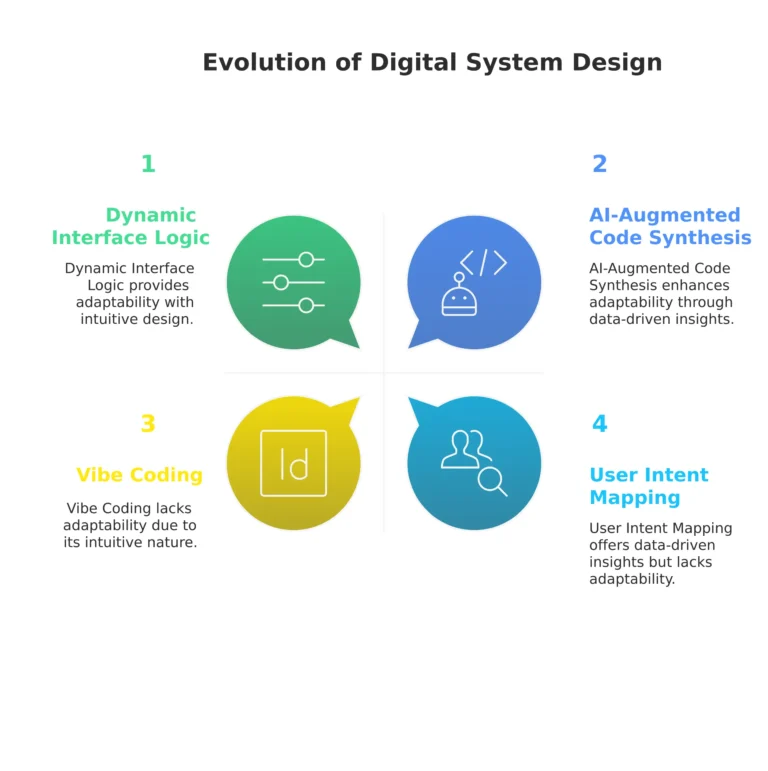 Evolution of Digital System Design

1

Dynamic Interface Logic

Dynamic Interface Logic provides adaptability with intuitive design.

2

AI-Augmented Code Synthesis

AI-Augmented Code Synthesis enhances adaptability through data-driven insights.

</>

3

Vibe Coding

Vibe Coding lacks adaptability due to its intuitive nature.

Id

4

User Intent Mapping

User Intent Mapping offers data-driven insights but lacks adaptability.